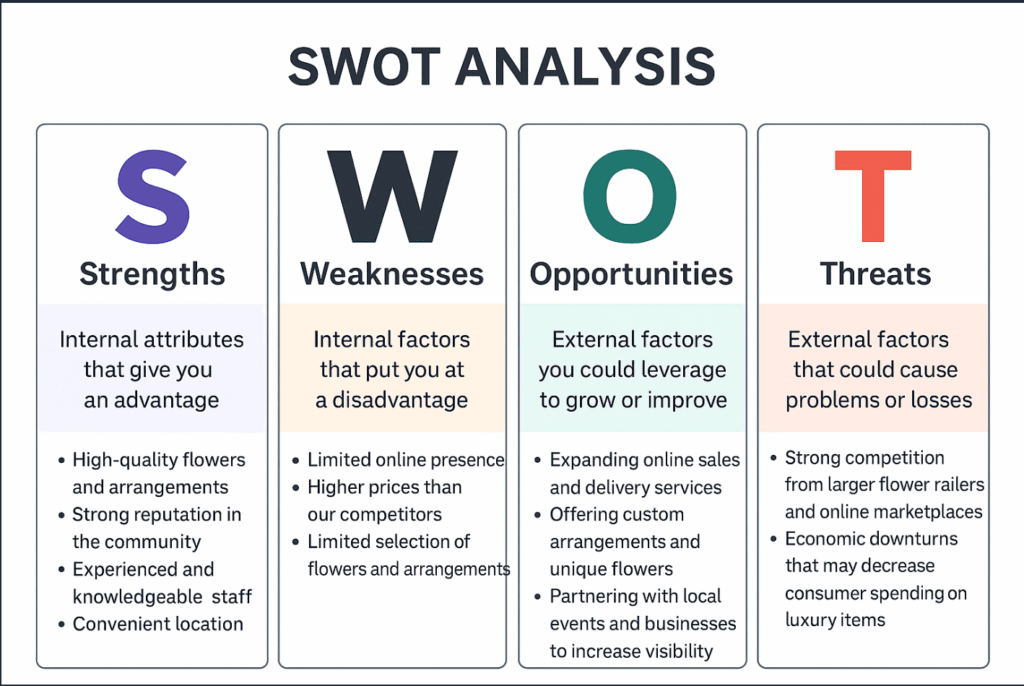 SWOT ANALYSIS

S
Strengths

Internal attributes that give you an advantage

• High-quality flowers and arrangements
• Strong reputation in the community
• Experienced and knowledgeable staff
• Convenient location

W
Weaknesses

Internal factors that put you at a disadvantage

• Limited online presence
• Higher prices than our competitors
• Limited selection of flowers and arrangements

O
Opportunities

External factors you could leverage to grow or improve

• Expanding online sales and delivery services
• Offering custom arrangements and unique flowers
• Partnering with local events and businesses to increase visibility

T
Threats

External factors that could cause problems or losses

• Strong competition from larger flower railers and online marketplaces
• Economic downturns that may decrease consumer spending on luxury items